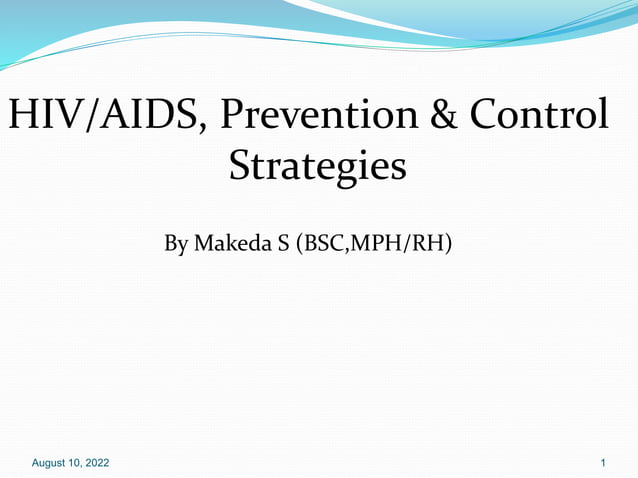 HIV/AIDS, Prevention & Control Strategies

By Makeda S (BSC,MPH/RH)

August 10, 2022

1